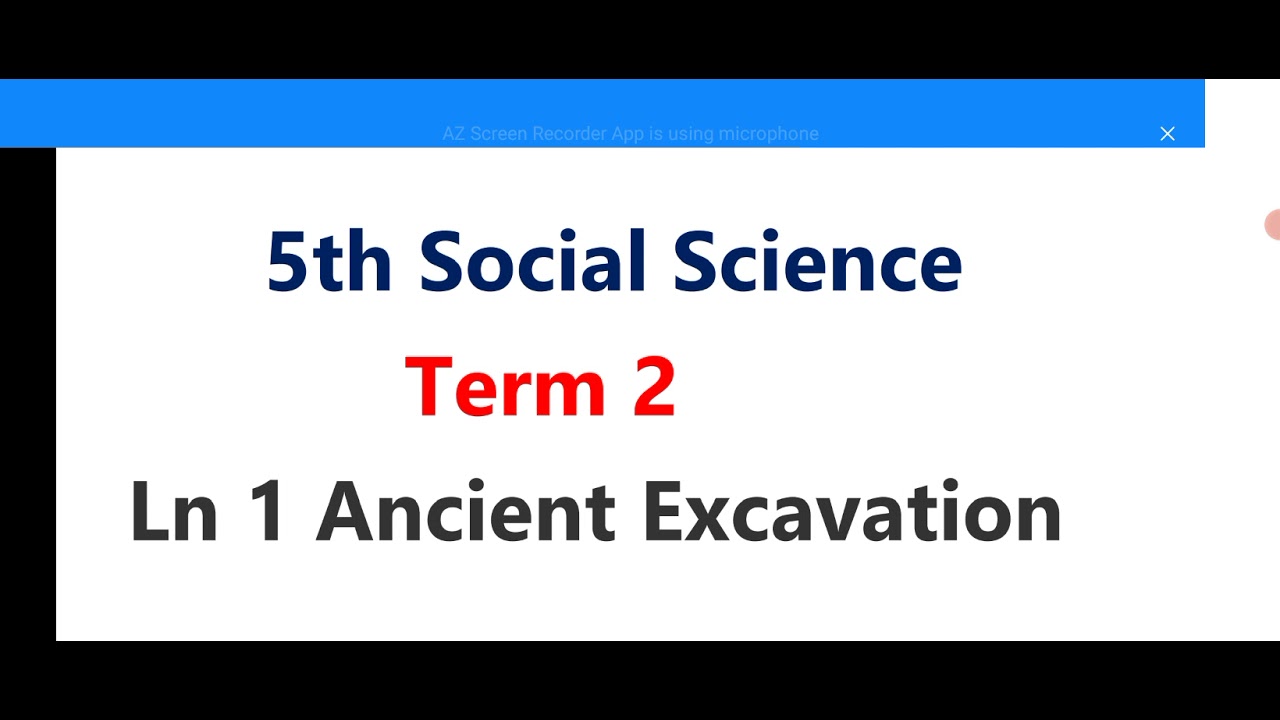 AZ Screen Recorder App is using microphone

5th Social Science

Term 2

Ln 1 Ancient Excavation